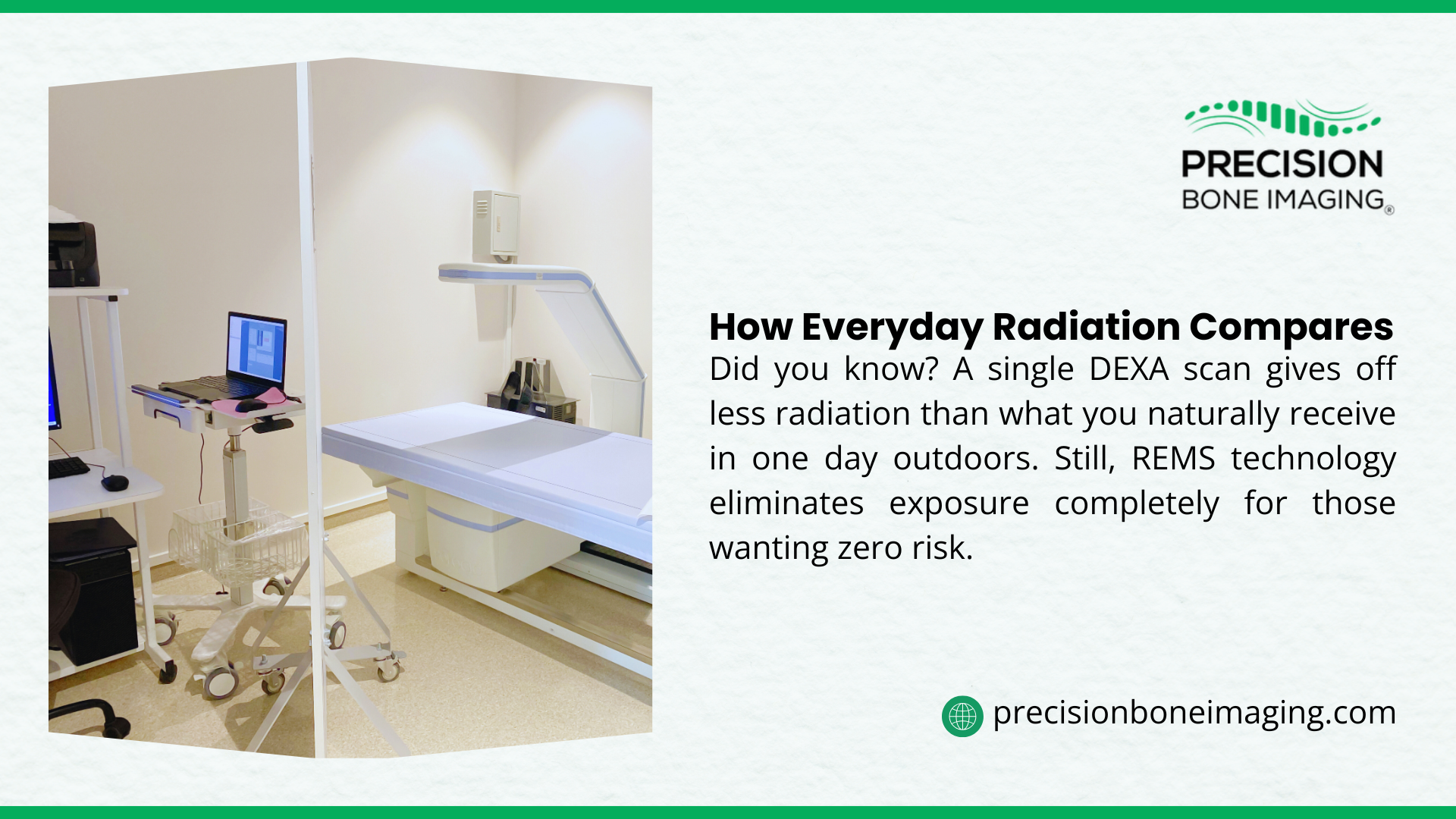 PRECISION
BONE IMAGING®

How Everyday Radiation Compares

Did you know? A single DEXA scan gives off less radiation than what you naturally receive in one day outdoors. Still, REMS technology eliminates exposure completely for those wanting zero risk.

precisionboneimaging.com